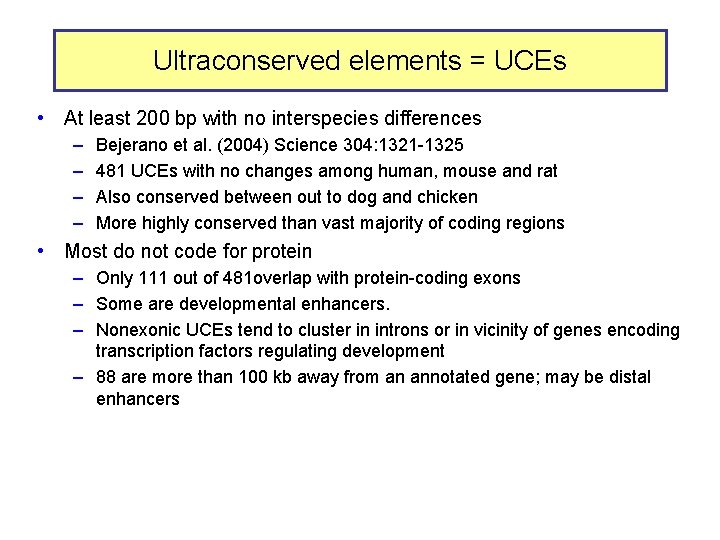 Ultraconserved elements = UCEs

• At least 200 bp with no interspecies differences
– Bejerano et al. (2004) Science 304:1321-1325
– 481 UCEs with no changes among human, mouse and rat
– Also conserved between out to dog and chicken
– More highly conserved than vast majority of coding regions

• Most do not code for protein
– Only 111 out of 481overlap with protein-coding exons
– Some are developmental enhancers.
– Nonexonic UCEs tend to cluster in introns or in vicinity of genes encoding transcription factors regulating development
– 88 are more than 100 kb away from an annotated gene; may be distal enhancers